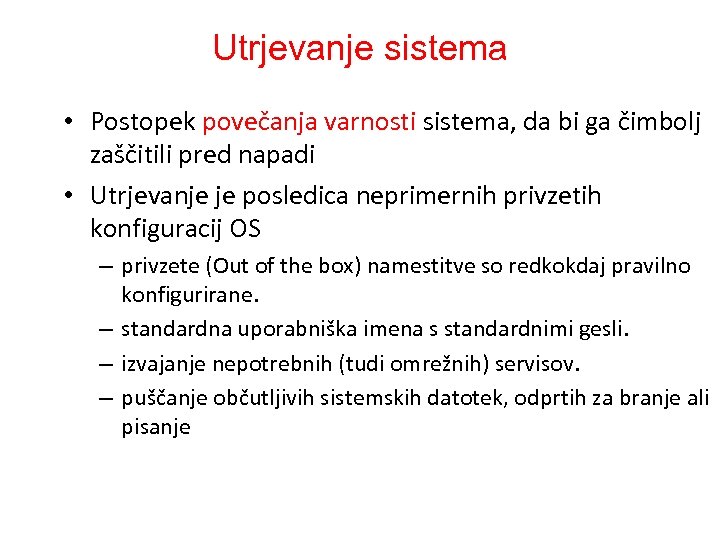 Utrjevanje sistema

• Postopek povečanja varnosti sistema, da bi ga čimbolj zaščitili pred napadi

• Utrjevanje je posledica neprimernih privzetih konfiguracij OS

– privzete (Out of the box) namestitve so redkokdaj pravilno konfigurirane.

– standardna uporabniška imena s standardnimi gesli.

– izvajanje nepotrebnih (tudi omrežnih) servisov.

– puščanje občutljivih sistemskih datotek, odprtih za branje ali pisanje